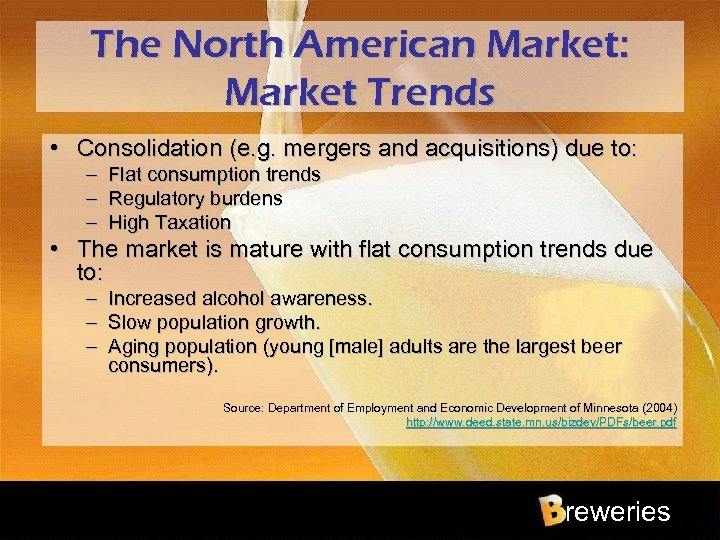 The North American Market: Market Trends

• Consolidation (e.g. mergers and acquisitions) due to:
– Flat consumption trends
– Regulatory burdens
– High Taxation

• The market is mature with flat consumption trends due to:
– Increased alcohol awareness.
– Slow population growth.
– Aging population (young [male] adults are the largest beer consumers).

Source: Department of Employment and Economic Development of Minnesota (2004)
http://www.deed.state.mn.us/bizdev/PDFs/beer.pdf

Breweries